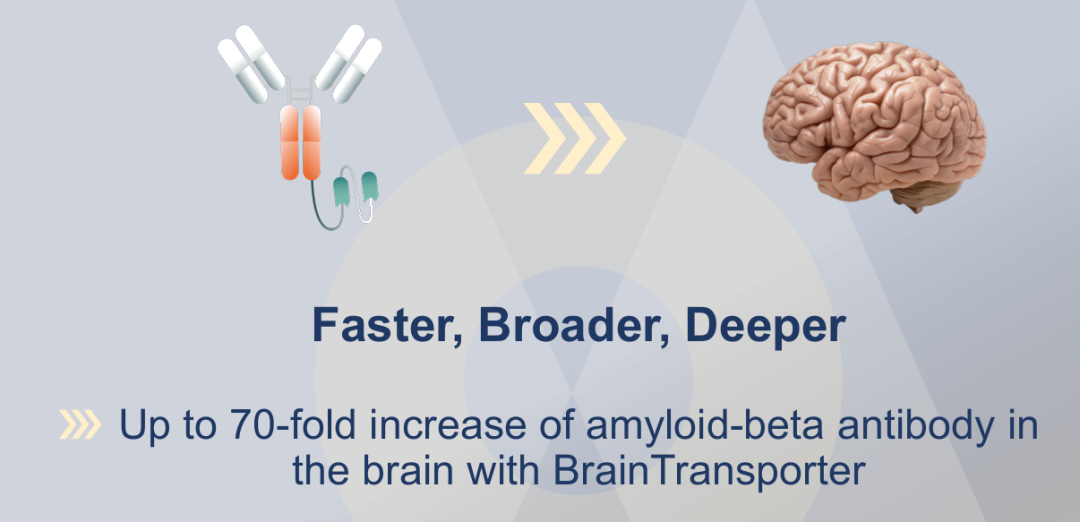 Faster, Broader, Deeper

Up to 70-fold increase of amyloid-beta antibody in the brain with BrainTransporter